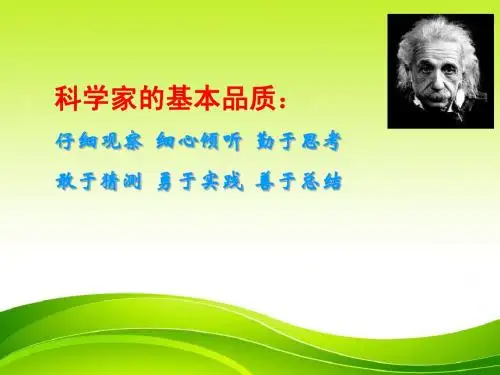 科学家的基本品质：

仔细观察 细心倾听 勤于思考

敢于猜测 勇于实践 善于总结